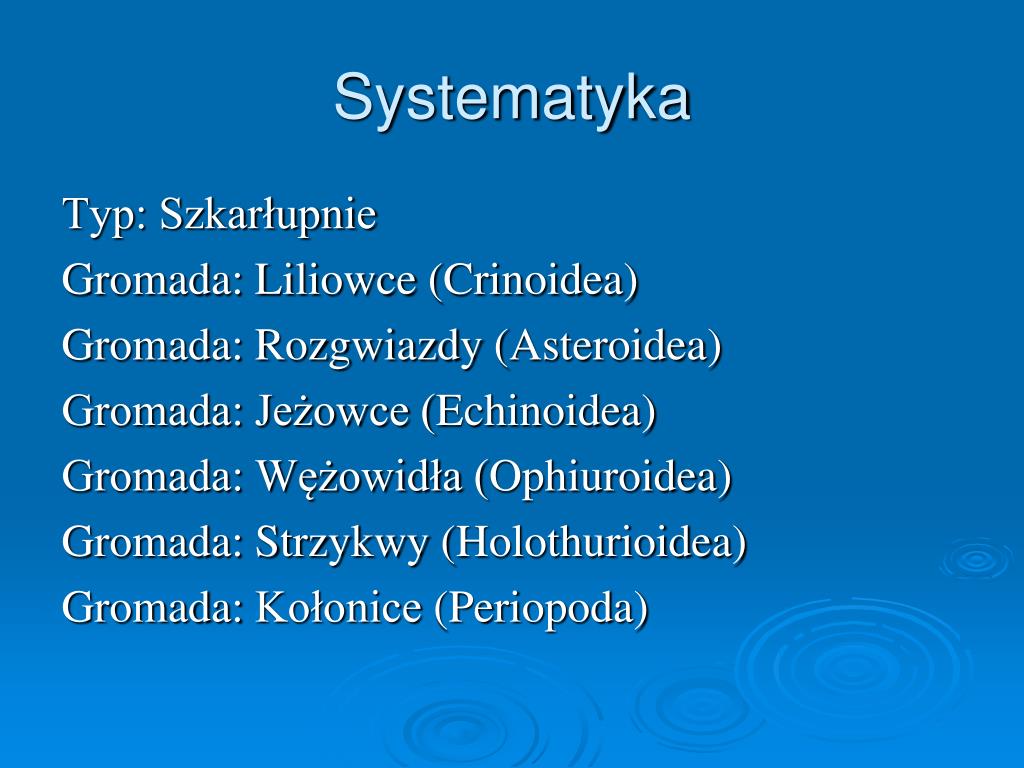 Systematyka

Typ: Szkarłupnie
Gromada: Liliowce (Crinoidea)
Gromada: Rozgwiazdy (Asteroidea)
Gromada: Jeżowce (Echinoidea)
Gromada: Wężowidła (Ophiuroidea)
Gromada: Strzykwy (Holothurioidea)
Gromada: Kołonice (Periopoda)